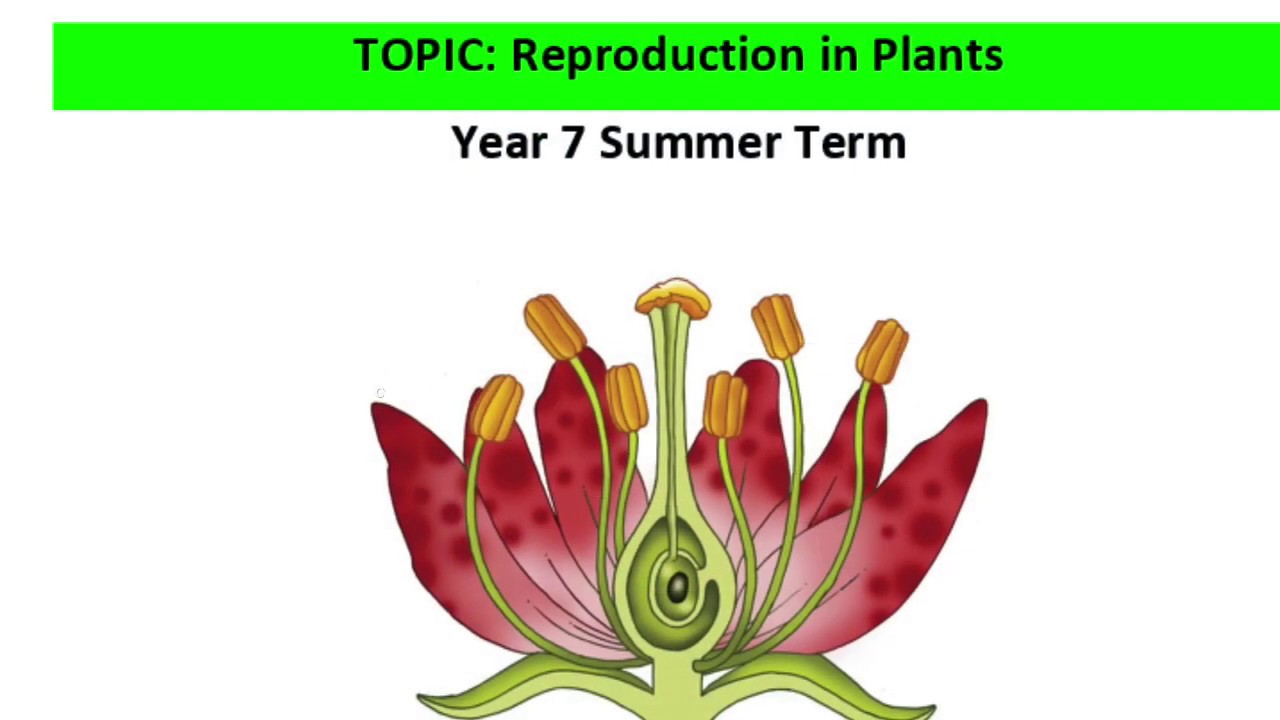 TOPIC: Reproduction in Plants

Year 7 Summer Term